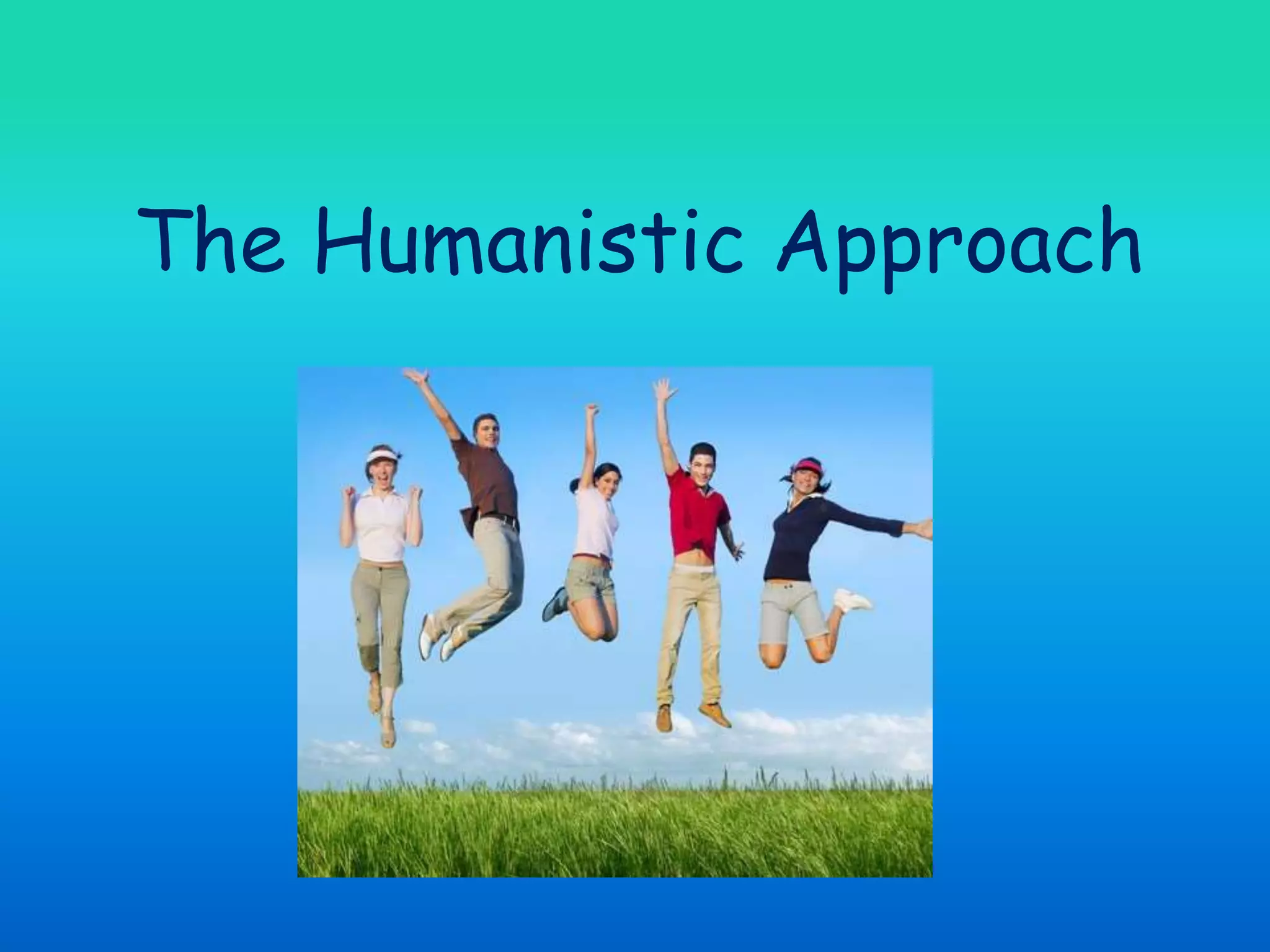 The Humanistic Approach